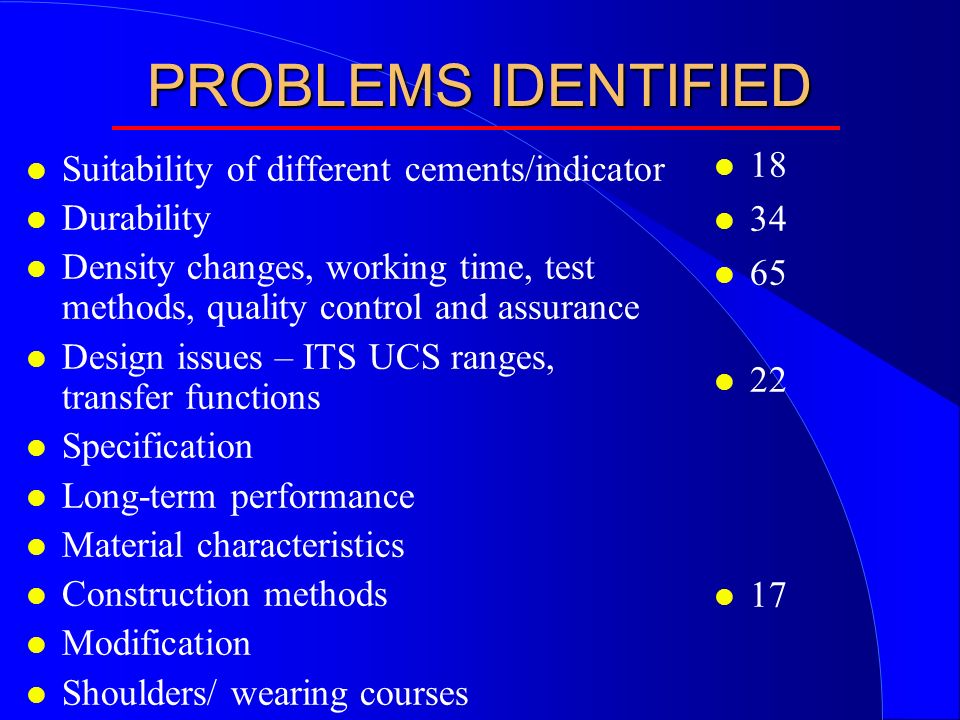 PROBLEMS IDENTIFIED

- Suitability of different cements/indicator
- Durability
- Density changes, working time, test methods, quality control and assurance
- Design issues – ITS UCS ranges, transfer functions
- Specification
- Long-term performance
- Material characteristics
- Construction methods
- Modification
- Shoulders/ wearing courses

- 18
- 34
- 65
- 22
- 17